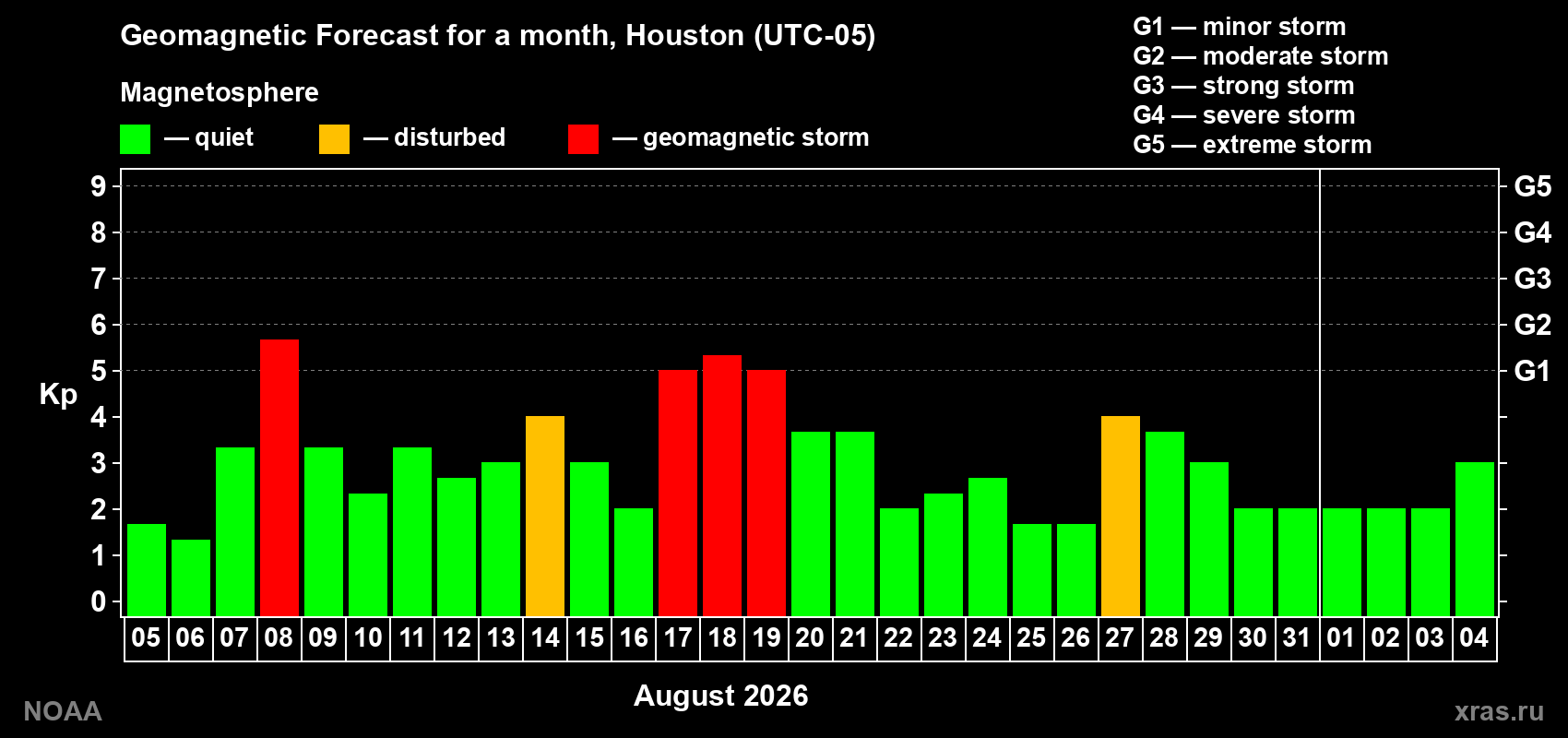 Geomagnetic Forecast for a month, Houston (UTC-05)

Magnetosphere

— quiet — disturbed — geomagnetic storm

G1 — minor storm
G2 — moderate storm
G3 — strong storm
G4 — severe storm
G5 — extreme storm

Kp

9
8
7
6
5
4
3
2
1
0

G5
G4
G3
G2
G1

05 06 07 08 09 10 11 12 13 14 15 16 17 18 19 20 21 22 23 24 25 26 27 28 29 30 31 01 02 03 04

August 2026

NOAA

xras.ru